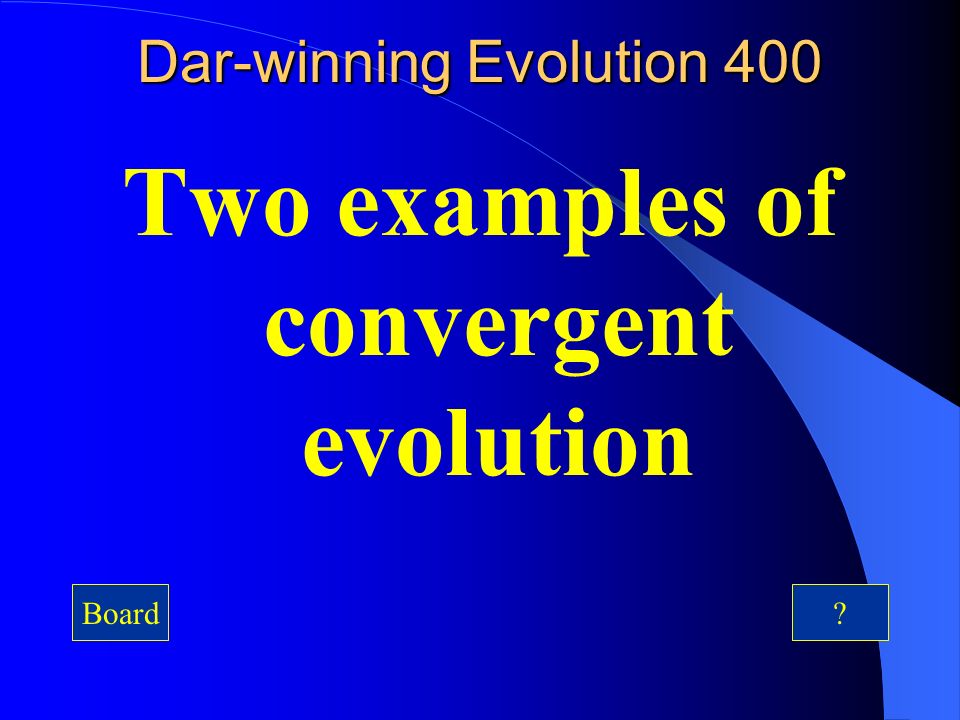 Dar-winning Evolution 400

Two examples of convergent evolution

Board

?